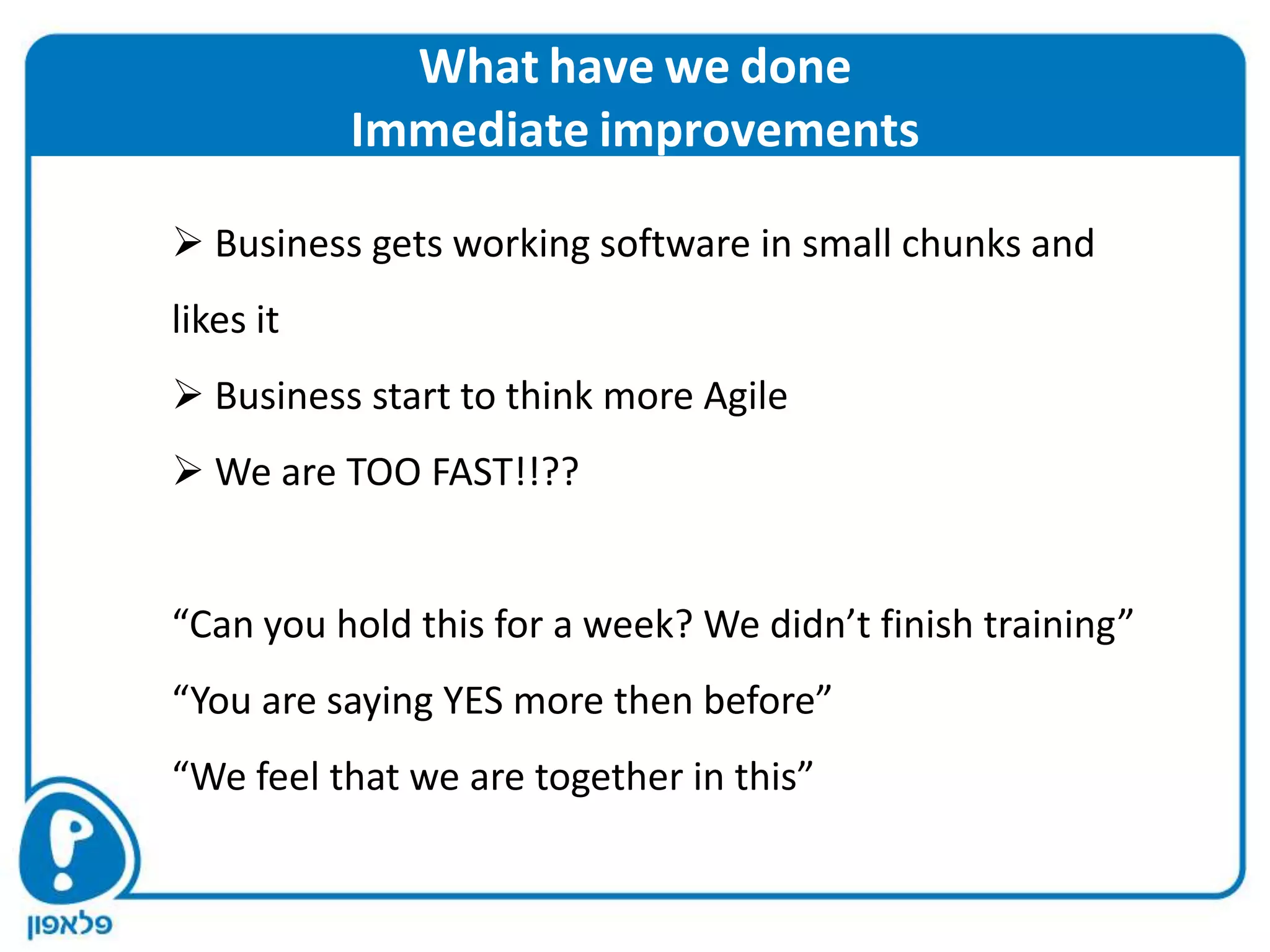 What have we done
Immediate improvements

➢ Business gets working software in small chunks and likes it

➢ Business start to think more Agile

➢ We are TOO FAST!!??

“Can you hold this for a week? We didn’t finish training”

“You are saying YES more then before”

“We feel that we are together in this”

פלאפון